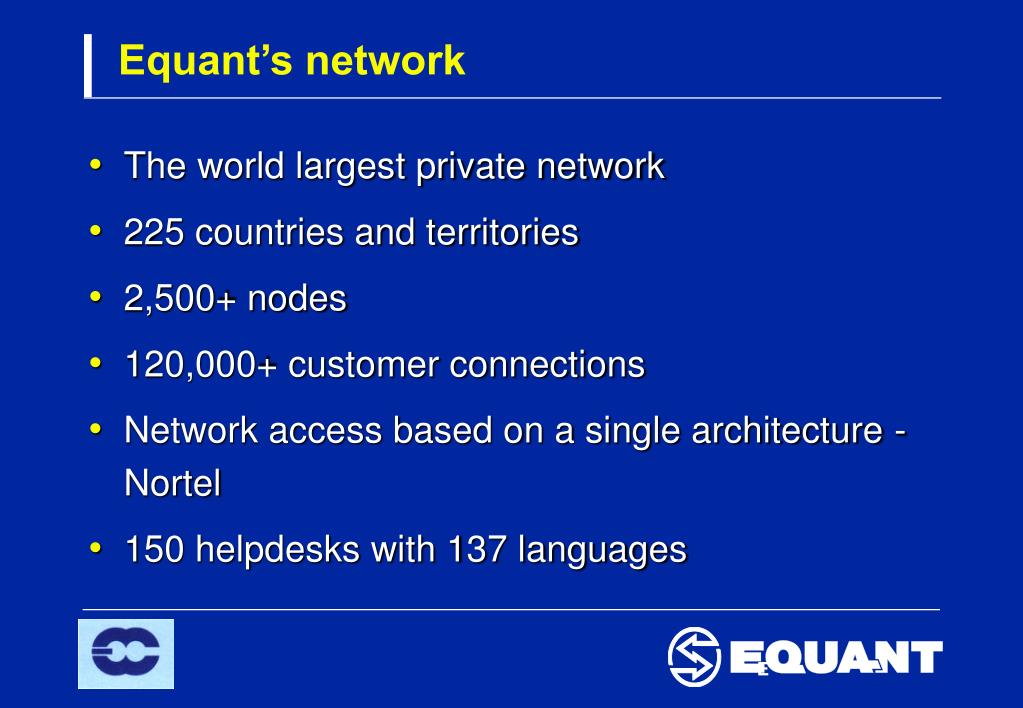 Equant's network

• The world largest private network
• 225 countries and territories
• 2,500+ nodes
• 120,000+ customer connections
• Network access based on a single architecture - Nortel
• 150 helpdesks with 137 languages

EQUANT